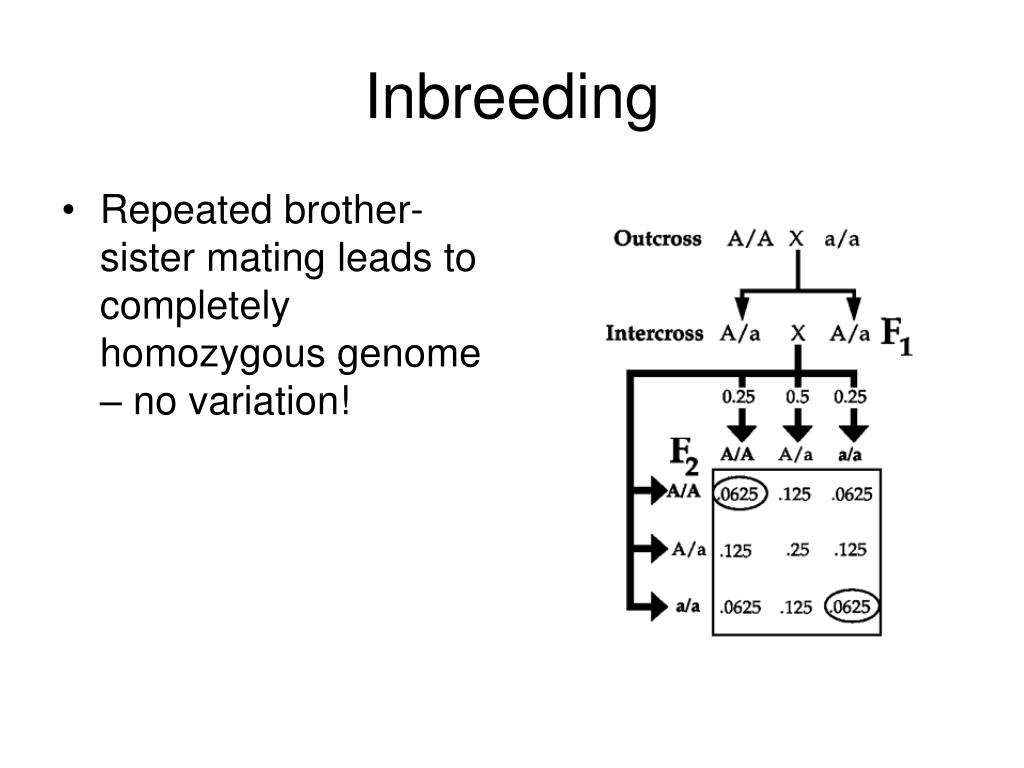 Inbreeding

• Repeated brother-sister mating leads to completely homozygous genome – no variation!

Outcross A/A X a/a

Intercross A/a X A/a $F_1$

0.25 0.5 0.25

$F_2$

|  | A/A | A/a | a/a |
|---|---|---|---|
| A/A | .0625 | .125 | .0625 |
| A/a | .125 | .25 | .125 |
| a/a | .0625 | .125 | .0625 |